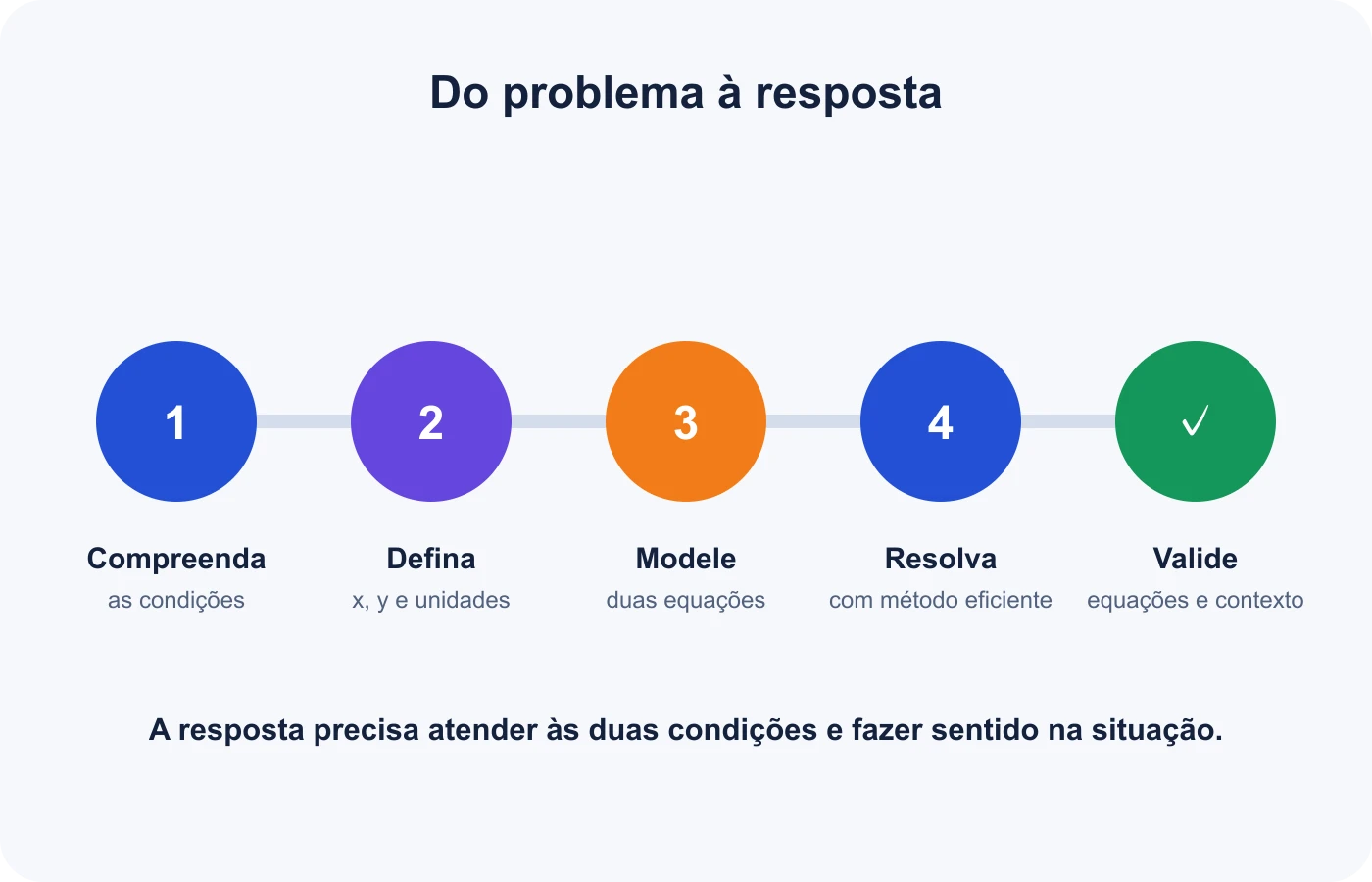 Do problema à resposta

1
Compreenda
as condições

2
Defina
x, y e unidades

3
Modele
duas equações

4
Resolva
com método eficiente

✓
Valide
equações e contexto

A resposta precisa atender às duas condições e fazer sentido na situação.